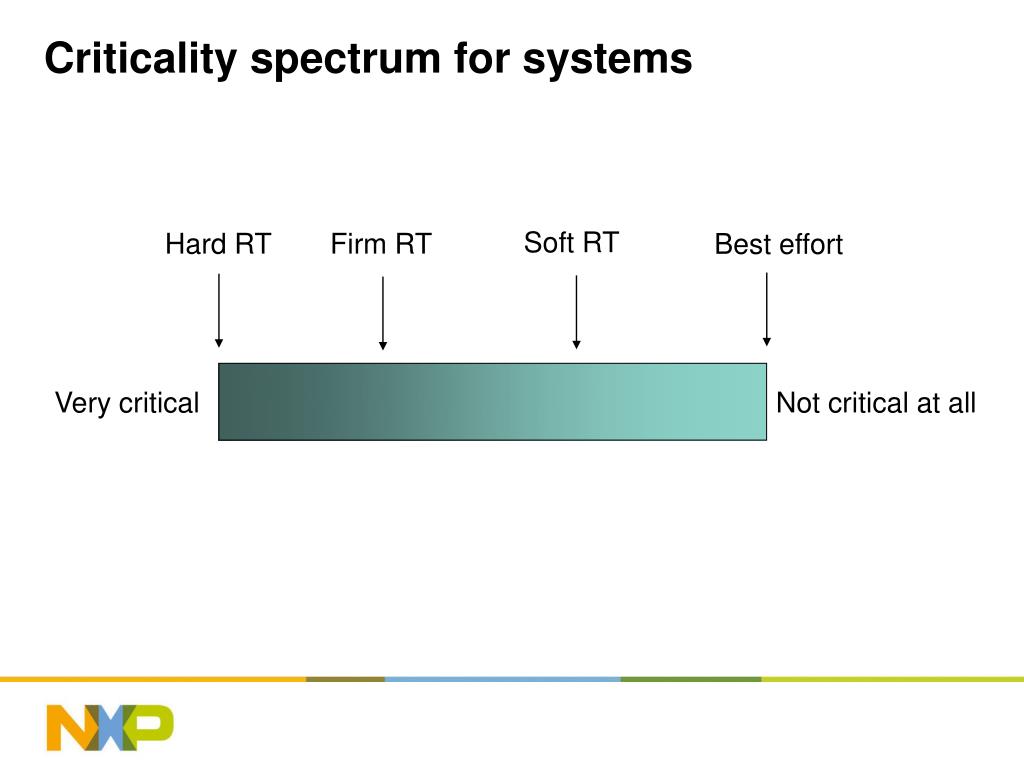 Criticality spectrum for systems

Hard RT

Firm RT

Soft RT

Best effort

Very critical

Not critical at all

NXP